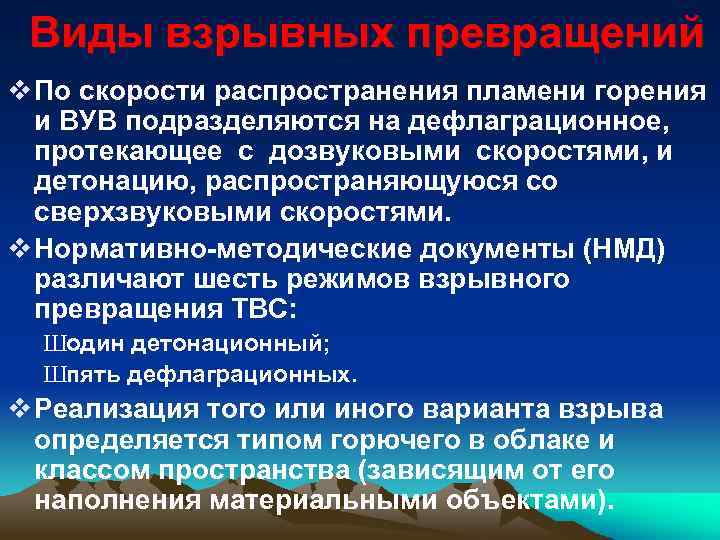 Виды взрывных превращений

❖ По скорости распространения пламени горения и ВУВ подразделяются на дефлаграционное, протекающее с дозвуковыми скоростями, и детонацию, распространяющуюся со сверхзвуковыми скоростями.

❖ Нормативно-методические документы (НМД) различают шесть режимов взрывного превращения ТВС:

Шодин детонационный;

Шпять дефлаграционных.

❖ Реализация того или иного варианта взрыва определяется типом горючего в облаке и классом пространства (зависящим от его наполнения материальными объектами).